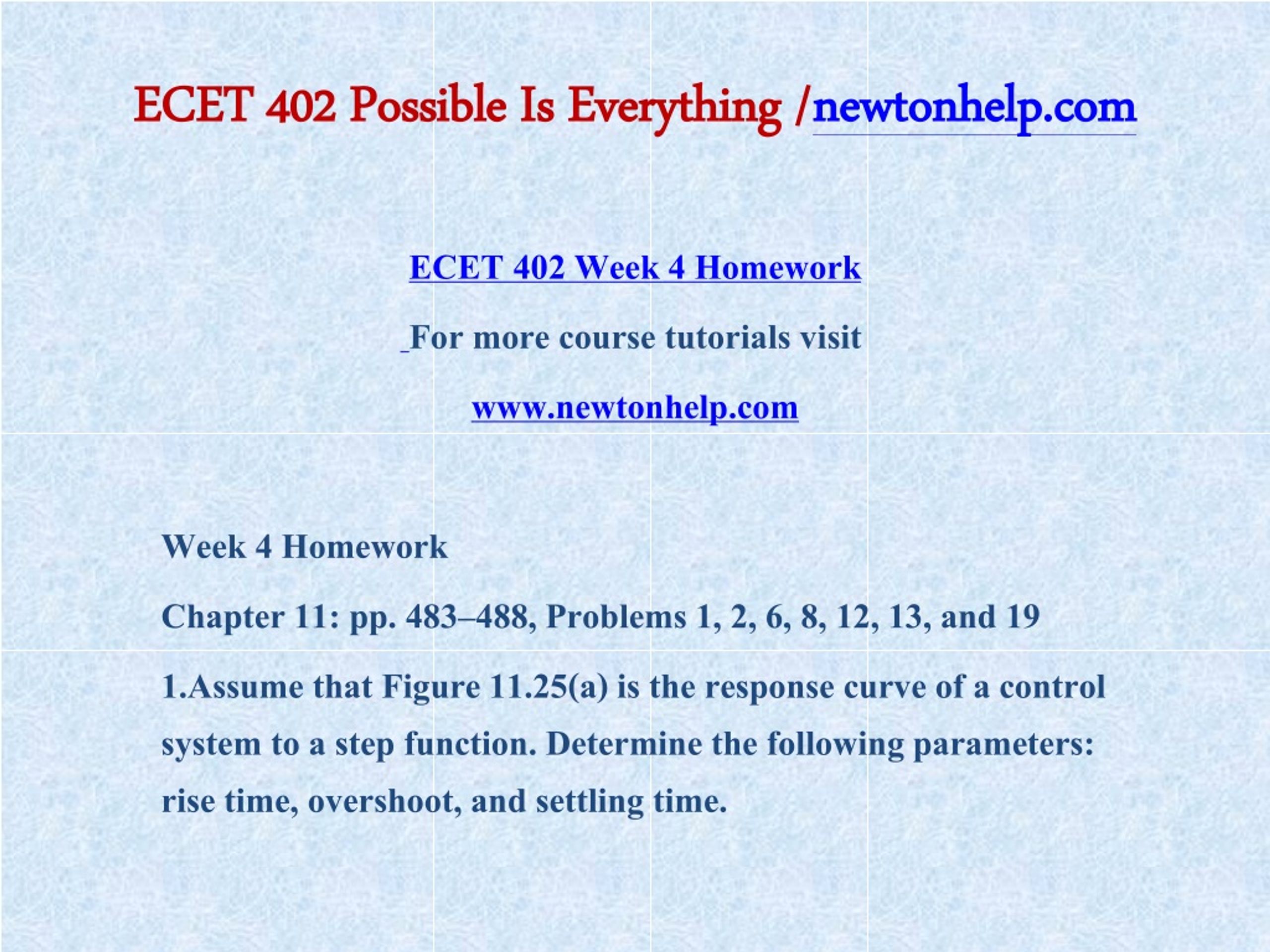 ECET 402 Possible Is Everything /newtonhelp.com

ECET 402 Week 4 Homework

For more course tutorials visit

www.newtonhelp.com

Week 4 Homework

Chapter 11: pp. 483–488, Problems 1, 2, 6, 8, 12, 13, and 19

1.Assume that Figure 11.25(a) is the response curve of a control system to a step function. Determine the following parameters: rise time, overshoot, and settling time.